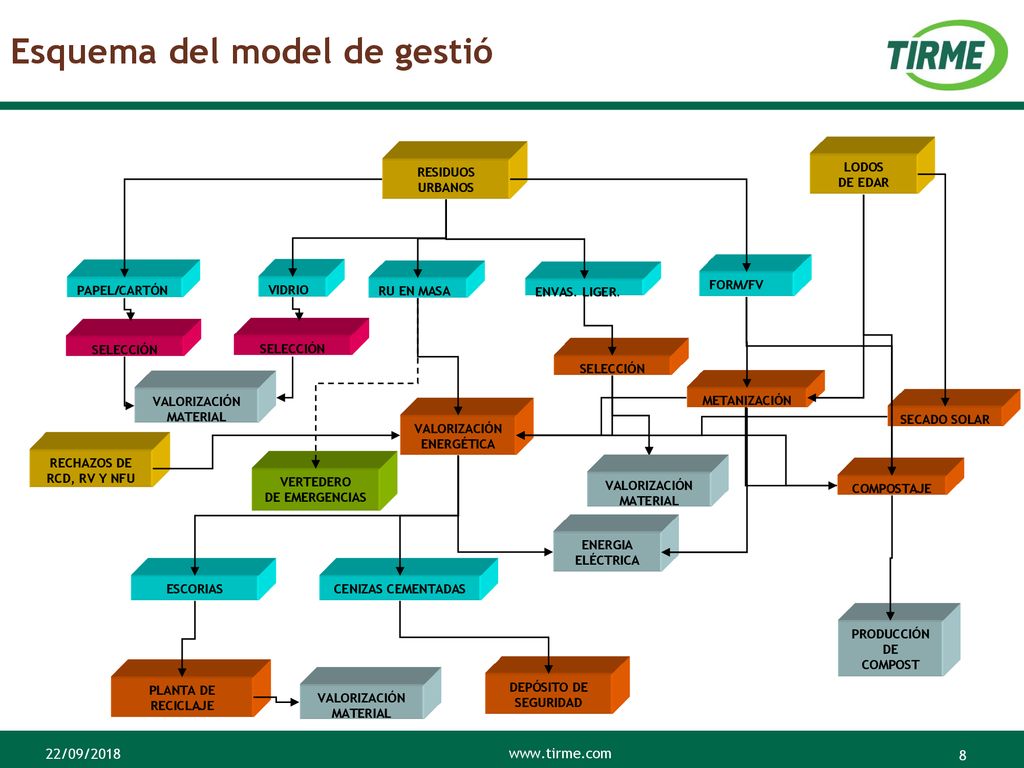 Esquema del model de gestió

TIRME

RESIDUOS URBANOS

LODOS DE EDAR

PAPEL/CARTÓN

VIDRIO

RU EN MASA

ENVAS. LIGER.

FORM/FV

SELECCIÓN

SELECCIÓN

SELECCIÓN

VALORIZACIÓN MATERIAL

METANIZACIÓN

SECADO SOLAR

VALORIZACIÓN ENERGÉTICA

RECHAZOS DE RCD, RV Y NFU

VERTEDERO DE EMERGENCIAS

VALORIZACIÓN MATERIAL

COMPOSTAJE

ENERGIA ELÉCTRICA

ESCORIAS

CENIZAS CEMENTADAS

PRODUCCIÓN DE COMPOST

PLANTA DE RECICLAJE

VALORIZACIÓN MATERIAL

DEPÓSITO DE SEGURIDAD

22/09/2018

www.tirme.com

8